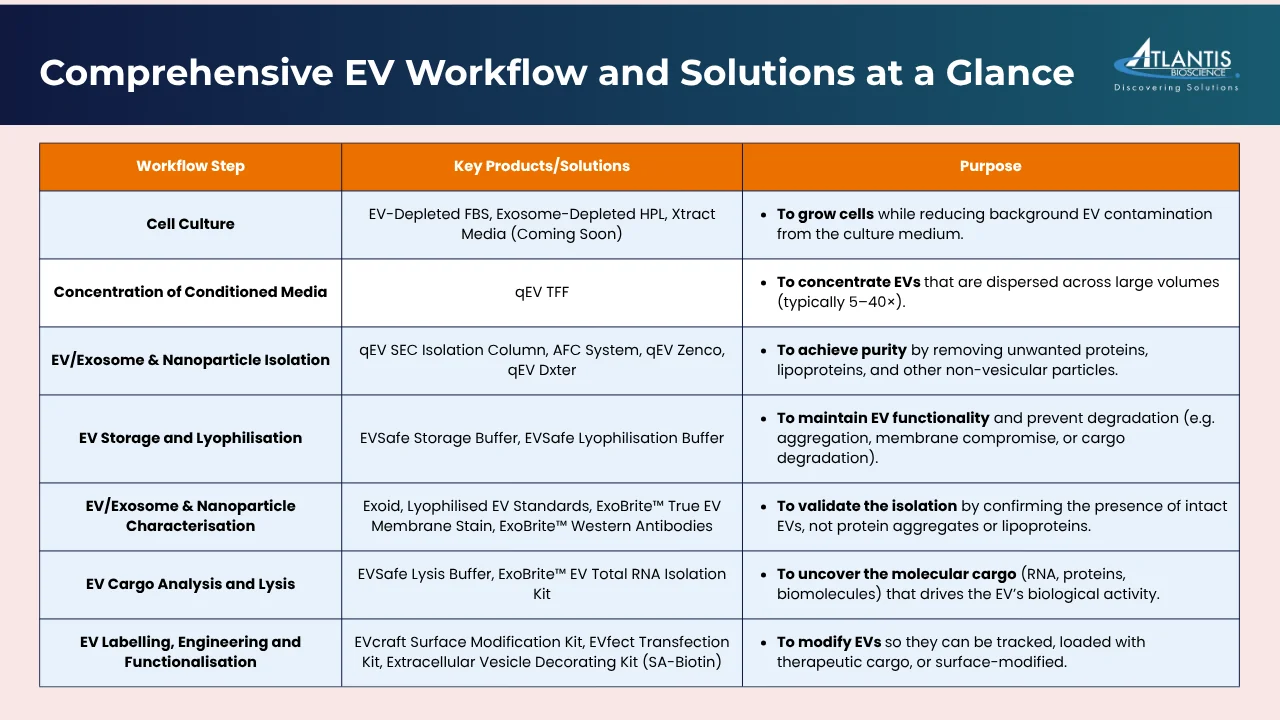 Comprehensive EV Workflow and Solutions at a Glance

ATLANTIS BIOSCIENCE
Discovering Solutions

| Workflow Step | Key Products/Solutions | Purpose |
|---|---|---|
| Cell Culture | EV-Depleted FBS, Exosome-Depleted HPL, Xtract Media (Coming Soon) | • To grow cells while reducing background EV contamination from the culture medium. |
| Concentration of Conditioned Media | qEV TFF | • To concentrate EVs that are dispersed across large volumes (typically 5–40×). |
| EV/Exosome & Nanoparticle Isolation | qEV SEC Isolation Column, AFC System, qEV Zenco, qEV Dxter | • To achieve purity by removing unwanted proteins, lipoproteins, and other non-vesicular particles. |
| EV Storage and Lyophilisation | EVSafe Storage Buffer, EVSafe Lyophilisation Buffer | • To maintain EV functionality and prevent degradation (e.g. aggregation, membrane compromise, or cargo degradation). |
| EV/Exosome & Nanoparticle Characterisation | Exoid, Lyophilised EV Standards, ExoBrite™ True EV Membrane Stain, ExoBrite™ Western Antibodies | • To validate the isolation by confirming the presence of intact EVs, not protein aggregates or lipoproteins. |
| EV Cargo Analysis and Lysis | EVSafe Lysis Buffer, ExoBrite™ EV Total RNA Isolation Kit | • To uncover the molecular cargo (RNA, proteins, biomolecules) that drives the EV's biological activity. |
| EV Labelling, Engineering and Functionalisation | EVcraft Surface Modification Kit, EVfect Transfection Kit, Extracellular Vesicle Decorating Kit (SA-Biotin) | • To modify EVs so they can be tracked, loaded with therapeutic cargo, or surface-modified. |